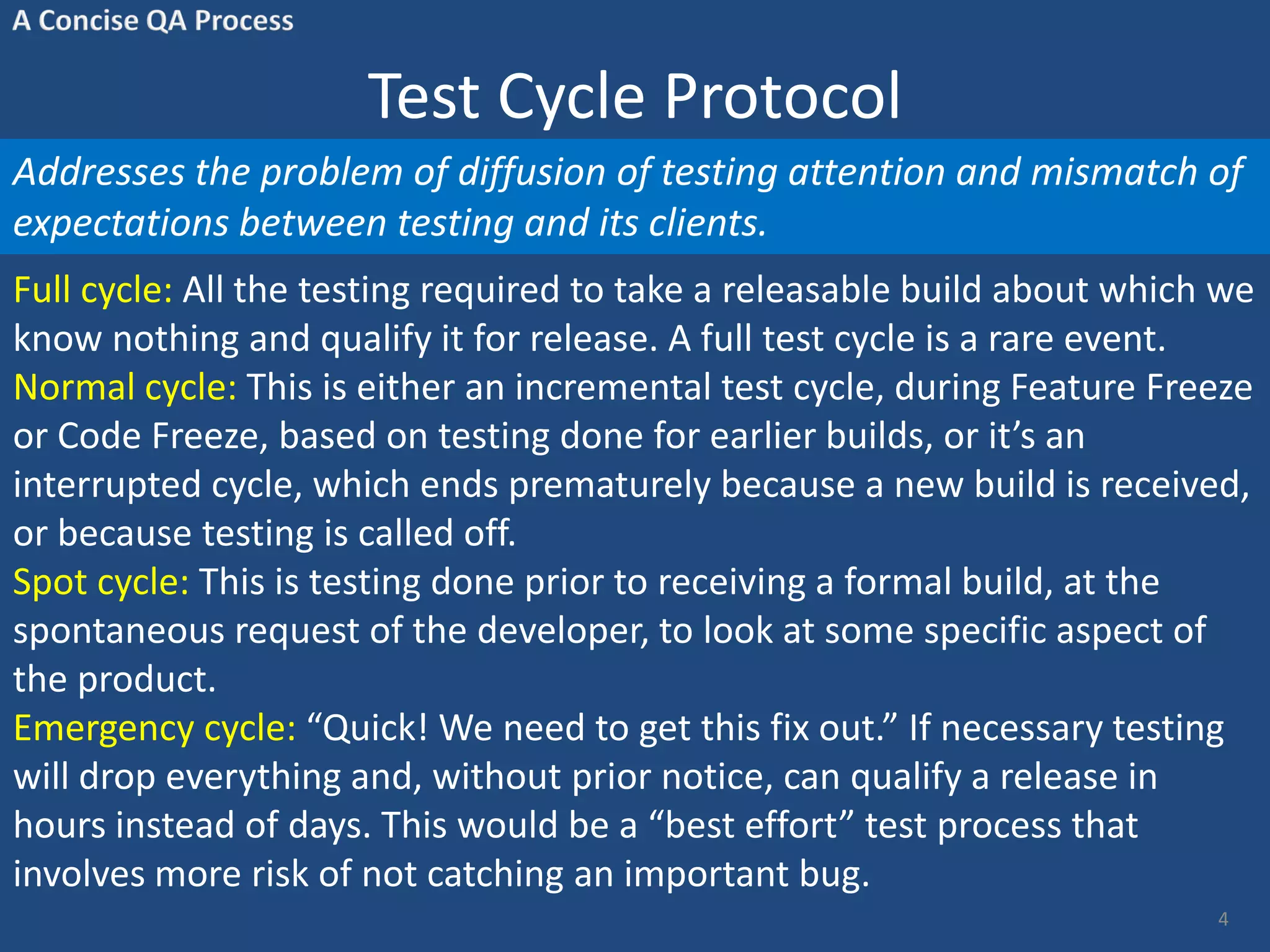 A Concise QA Process

Test Cycle Protocol

Addresses the problem of diffusion of testing attention and mismatch of expectations between testing and its clients.

Full cycle: All the testing required to take a releasable build about which we know nothing and qualify it for release. A full test cycle is a rare event.

Normal cycle: This is either an incremental test cycle, during Feature Freeze or Code Freeze, based on testing done for earlier builds, or it's an interrupted cycle, which ends prematurely because a new build is received, or because testing is called off.

Spot cycle: This is testing done prior to receiving a formal build, at the spontaneous request of the developer, to look at some specific aspect of the product.

Emergency cycle: "Quick! We need to get this fix out." If necessary testing will drop everything and, without prior notice, can qualify a release in hours instead of days. This would be a "best effort" test process that involves more risk of not catching an important bug.

4